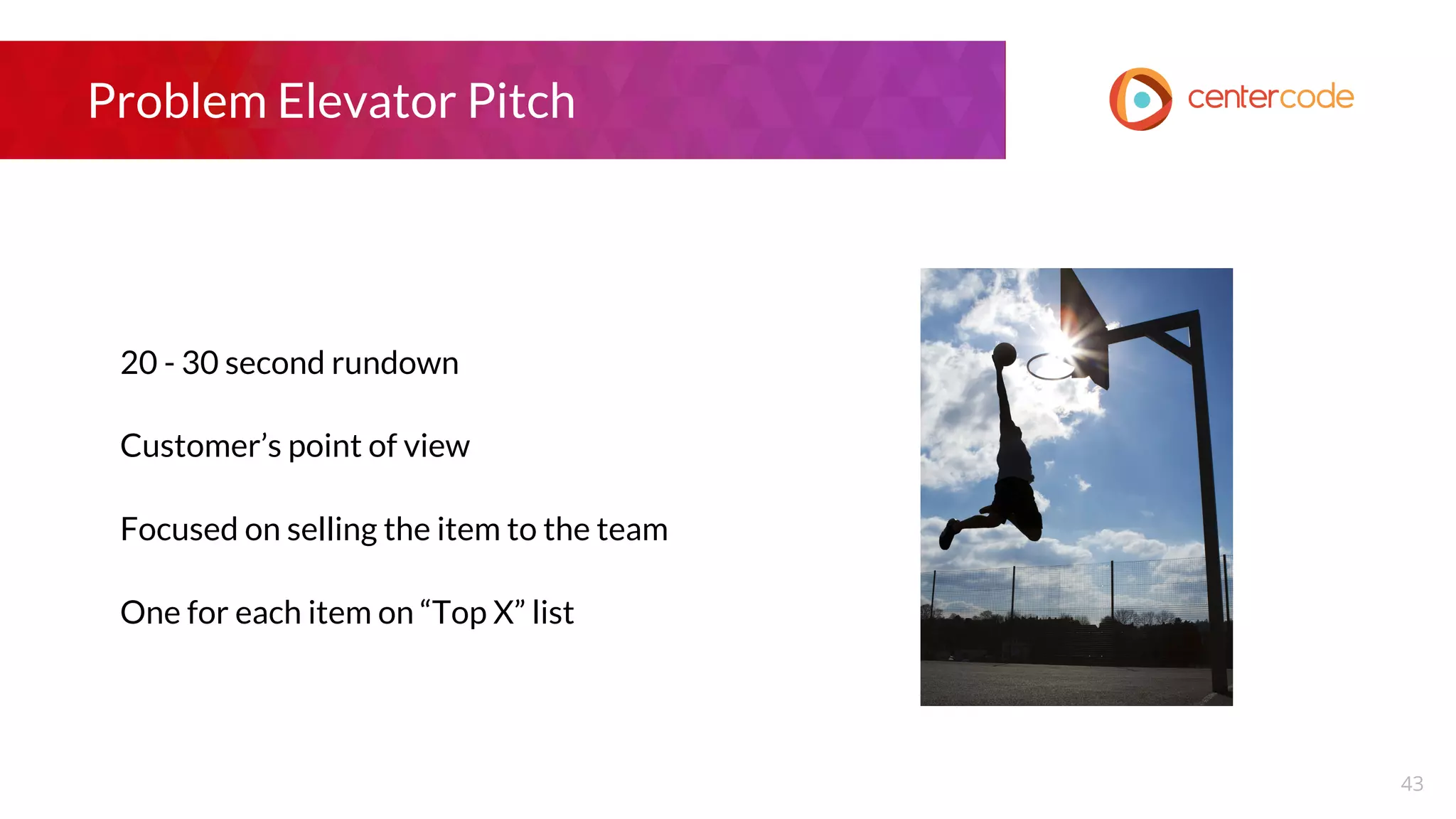 Problem Elevator Pitch

centercode

20 - 30 second rundown

Customer’s point of view

Focused on selling the item to the team

One for each item on “Top X” list

43